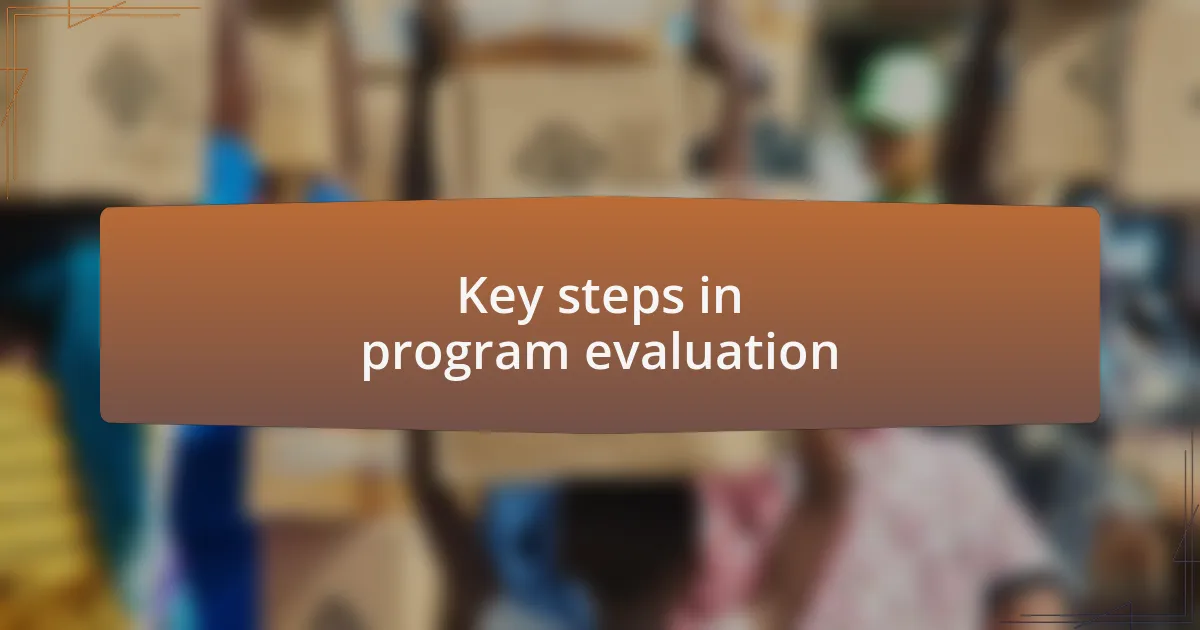 Key steps in
program evaluation